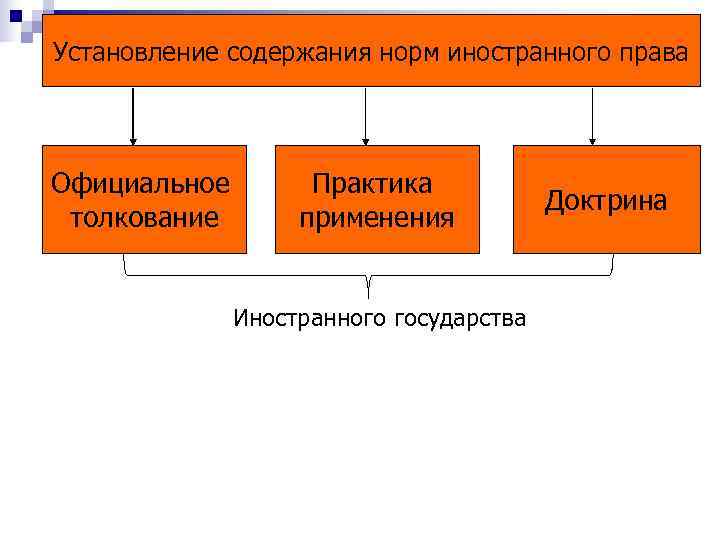 Установление содержания норм иностранного права

Официальное толкование

Практика применения

Доктрина

Иностранного государства